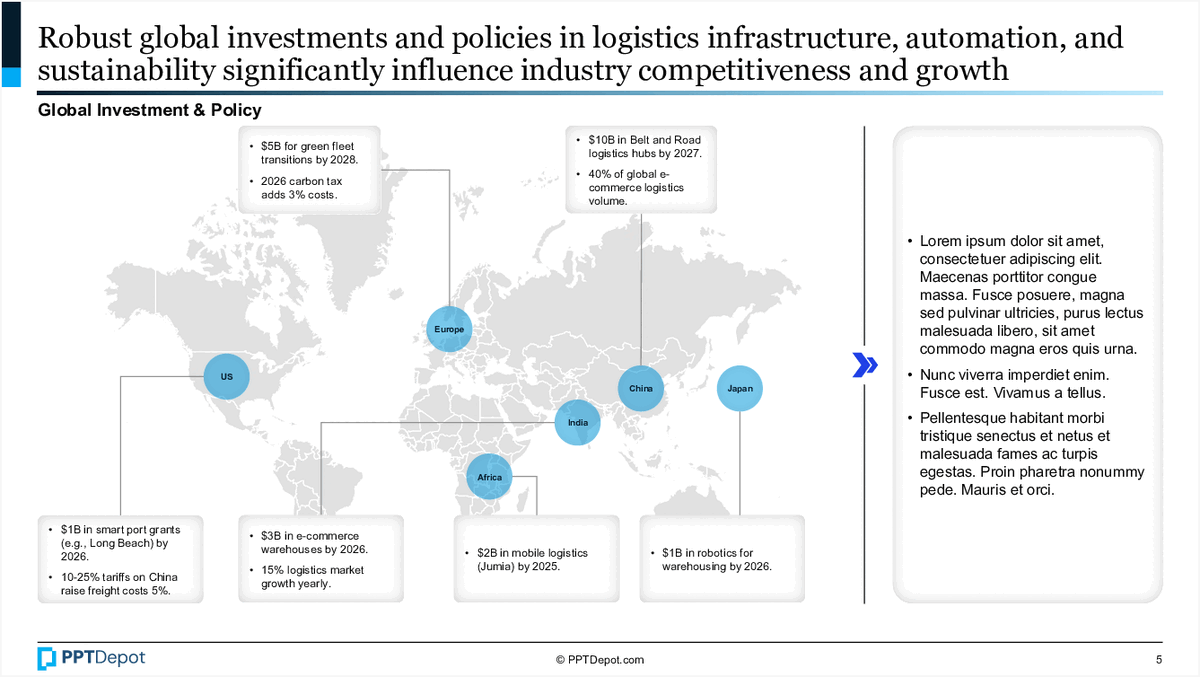 Robust global investments and policies in logistics infrastructure, automation, and sustainability significantly influence industry competitiveness and growth

Global Investment & Policy

• $5B for green fleet transitions by 2028.
• 2026 carbon tax adds 3% costs.

• $10B in Belt and Road logistics hubs by 2027.
• 40% of global e-commerce logistics volume.

Europe

US

China

Japan

India

Africa

• $1B in smart port grants (e.g., Long Beach) by 2026.
• 10-25% tariffs on China raise freight costs 5%.

• $3B in e-commerce warehouses by 2026.
• 15% logistics market growth yearly.

• $2B in mobile logistics (Jumia) by 2025.

• $1B in robotics for warehousing by 2026.

• Lorem ipsum dolor sit amet, consectetuer adipiscing elit. Maecenas porttitor congue massa. Fusce posuere, magna sed pulvinar ultricies, purus lectus malesuada libero, sit amet commodo magna eros quis urna.
• Nunc viverra imperdiet enim. Fusce est. Vivamus a tellus.
• Pellentesque habitant morbi tristique senectus et netus et malesuada fames ac turpis egestas. Proin pharetra nonummy pede. Mauris et orci.

PPTDepot

© PPTDepot.com

5